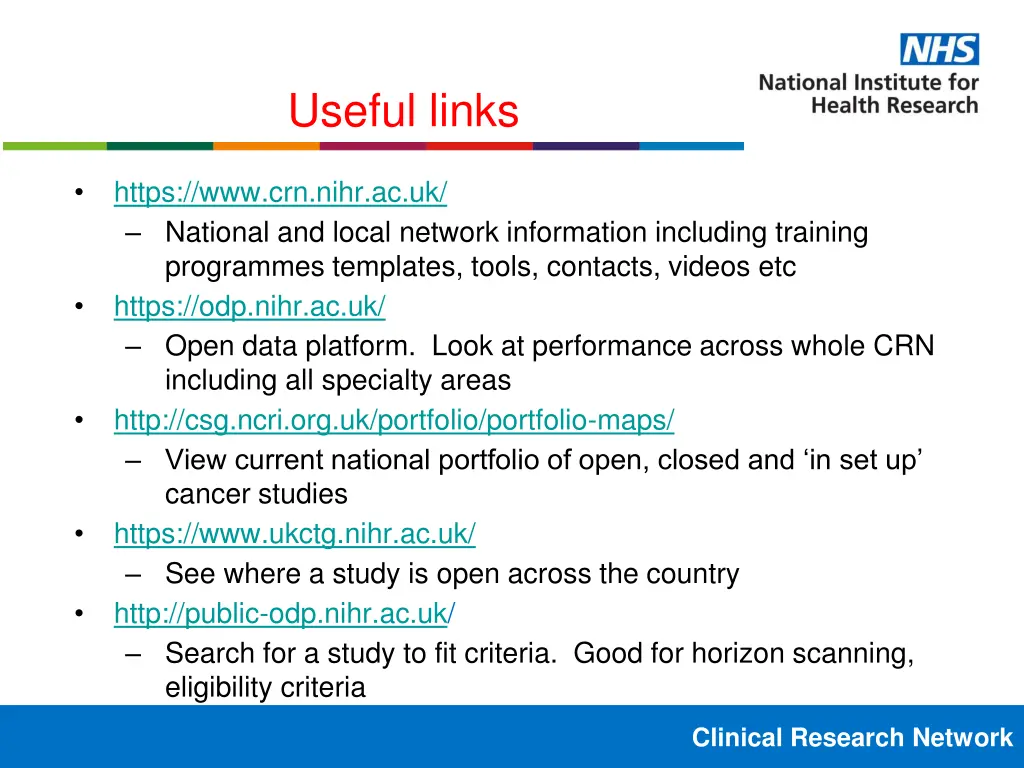 NHS
National Institute for Health Research

Useful links

• https://www.crn.nihr.ac.uk/
– National and local network information including training programmes templates, tools, contacts, videos etc
• https://odp.nihr.ac.uk/
– Open data platform. Look at performance across whole CRN including all specialty areas
• http://csg.ncri.org.uk/portfolio/portfolio-maps/
– View current national portfolio of open, closed and ‘in set up’ cancer studies
• https://www.ukctg.nihr.ac.uk/
– See where a study is open across the country
• http://public-odp.nihr.ac.uk/
– Search for a study to fit criteria. Good for horizon scanning, eligibility criteria

Clinical Research Network